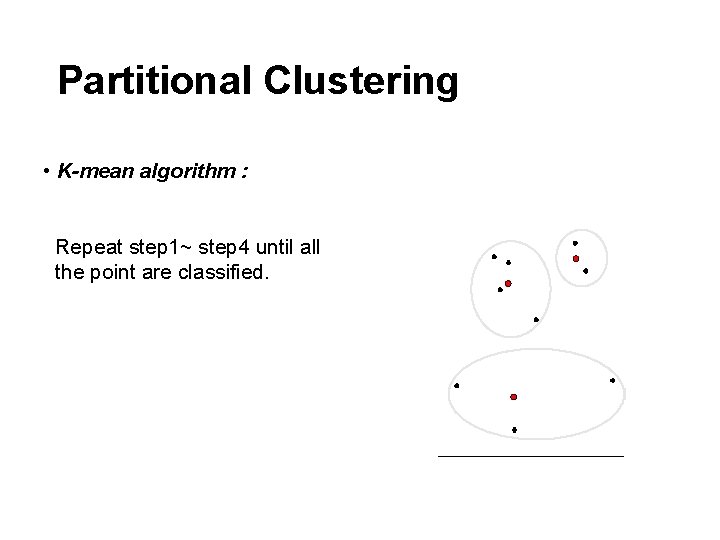 Partitional Clustering

• K-mean algorithm :

Repeat step1~ step4 until all the point are classified.